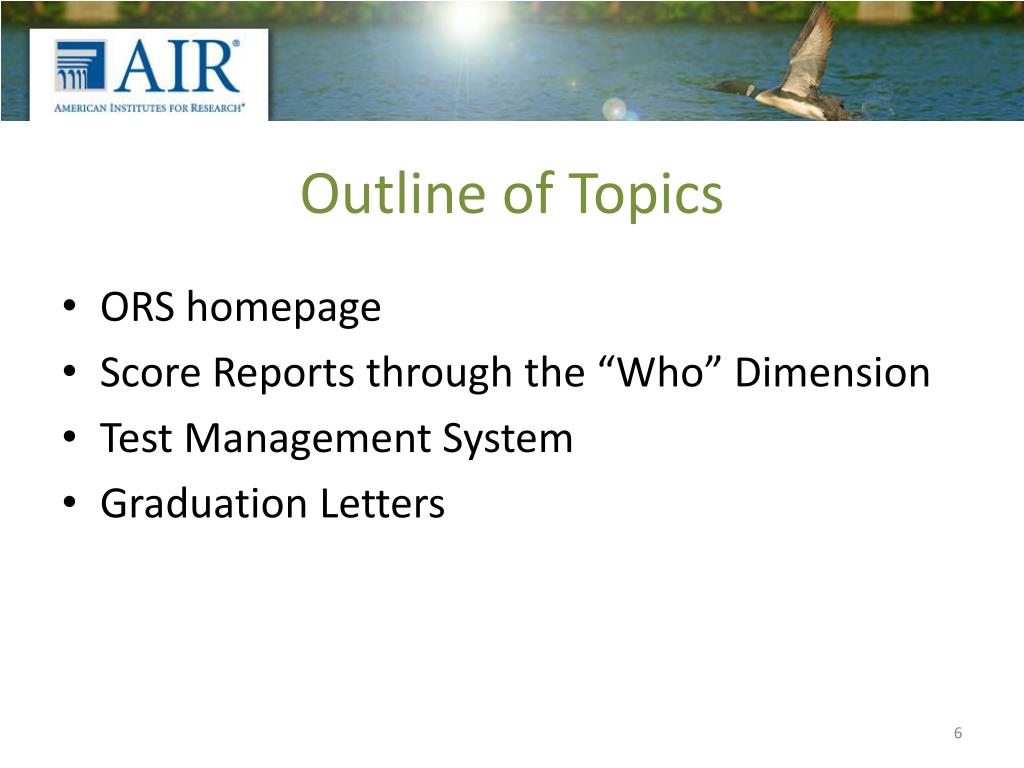 AIR®
AMERICAN INSTITUTES FOR RESEARCH®

Outline of Topics

• ORS homepage
• Score Reports through the “Who” Dimension
• Test Management System
• Graduation Letters

6